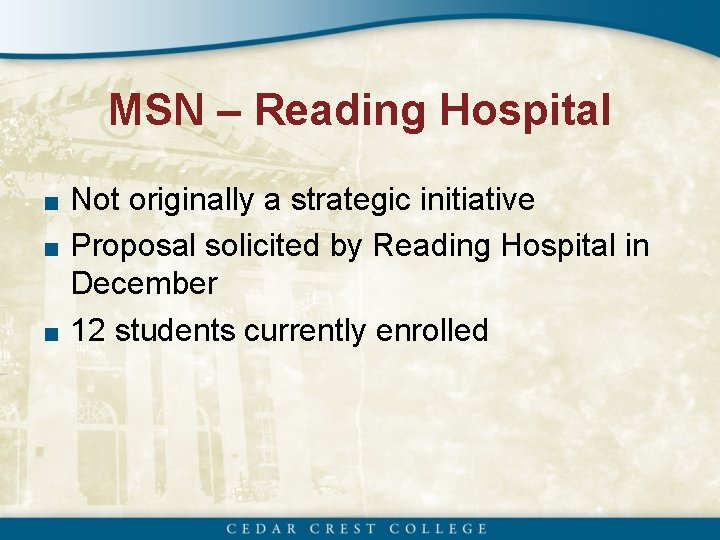 MSN – Reading Hospital

■ Not originally a strategic initiative
■ Proposal solicited by Reading Hospital in December
■ 12 students currently enrolled

CEDAR CREST COLLEGE